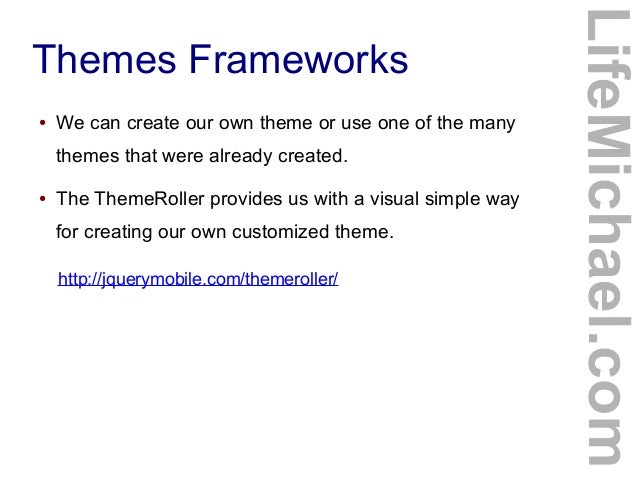 Themes Frameworks

• We can create our own theme or use one of the many themes that were already created.

• The ThemeRoller provides us with a visual simple way for creating our own customized theme.

http://jquerymobile.com/themeroller/

LifeMichael.com